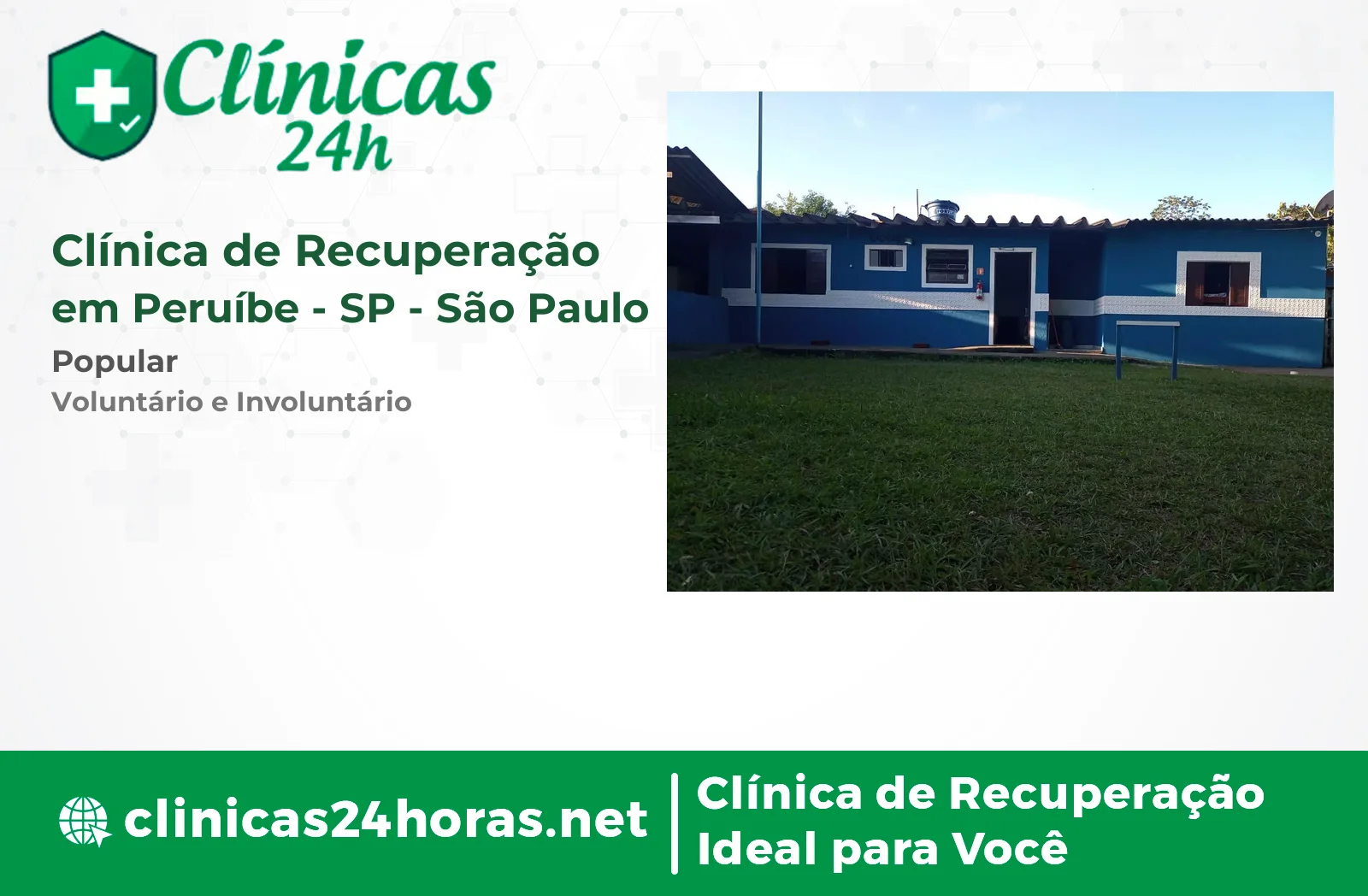 Clínicas 24h

Clínica de Recuperação em Peruíbe - SP - São Paulo

Popular

Voluntário e Involuntário

clinicas24horas.net

Clínica de Recuperação Ideal para Você